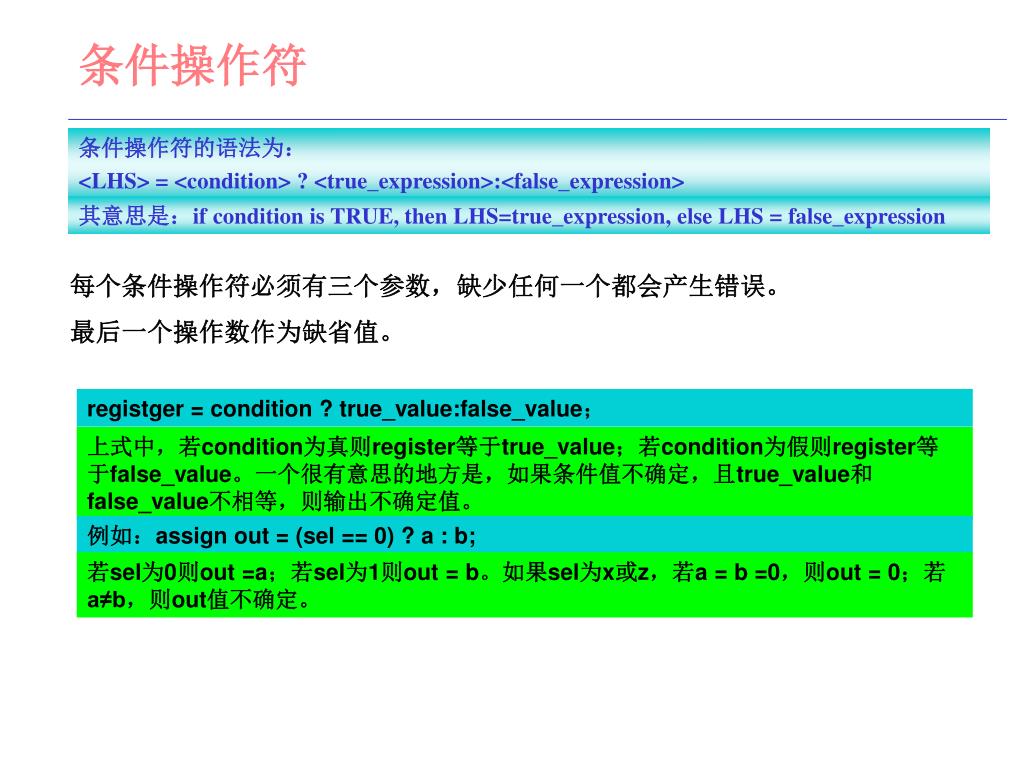 条件操作符

条件操作符的语法为：
<LHS> = <condition> ? <true_expression>:<false_expression>
其意思是：if condition is TRUE, then LHS=true_expression, else LHS = false_expression

每个条件操作符必须有三个参数，缺少任何一个都会产生错误。

最后一个操作数作为缺省值。

registger = condition ? true_value:false_value；

上式中，若condition为真则register等于true_value；若condition为假则register等于false_value。一个很有意思的地方是，如果条件值不确定，且true_value和false_value不相等，则输出不确定值。

例如：assign out = (sel == 0) ? a : b;

若sel为0则out =a；若sel为1则out = b。如果sel为x或z，若a = b =0，则out = 0；若a≠b，则out值不确定。